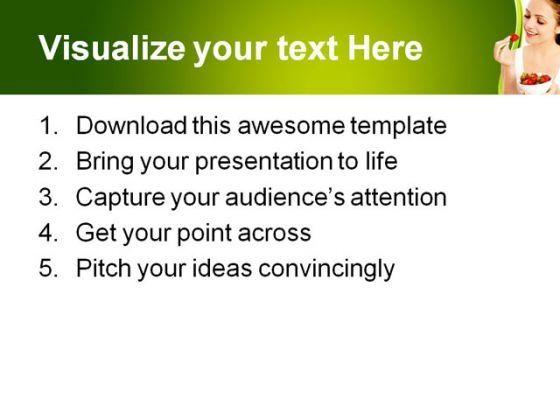 Visualize your text Here

1. Download this awesome template
2. Bring your presentation to life
3. Capture your audience's attention
4. Get your point across
5. Pitch your ideas convincingly